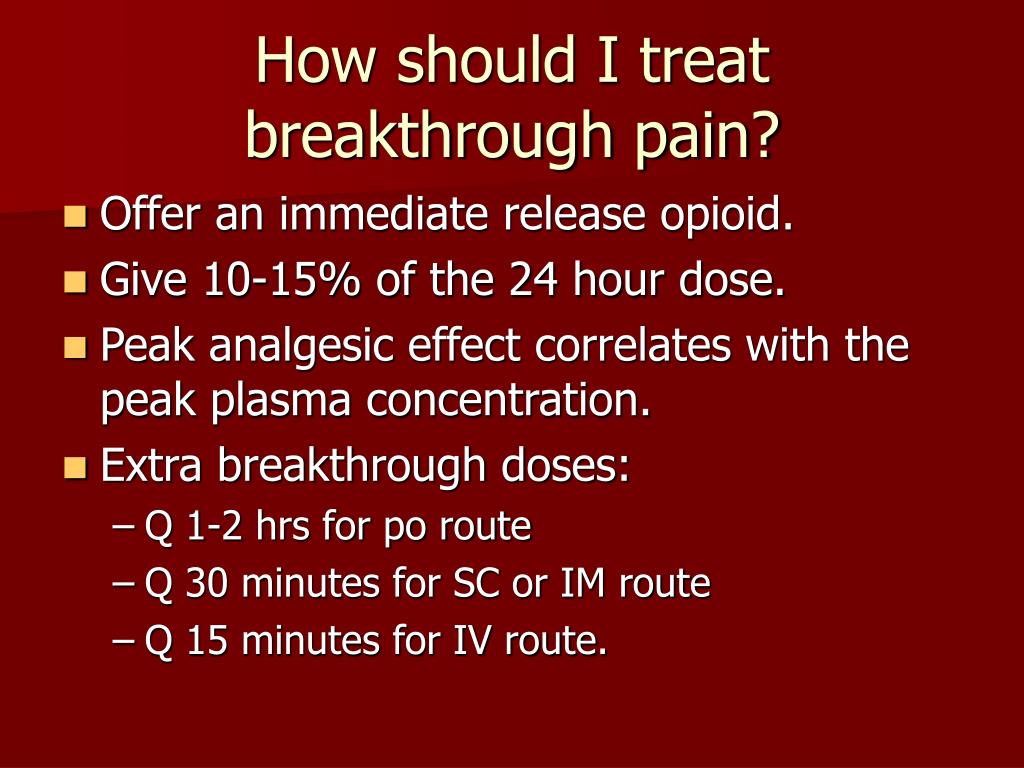 How should I treat breakthrough pain?

- Offer an immediate release opioid.
- Give 10-15% of the 24 hour dose.
- Peak analgesic effect correlates with the peak plasma concentration.
- Extra breakthrough doses:
  – Q 1-2 hrs for po route
  – Q 30 minutes for SC or IM route
  – Q 15 minutes for IV route.